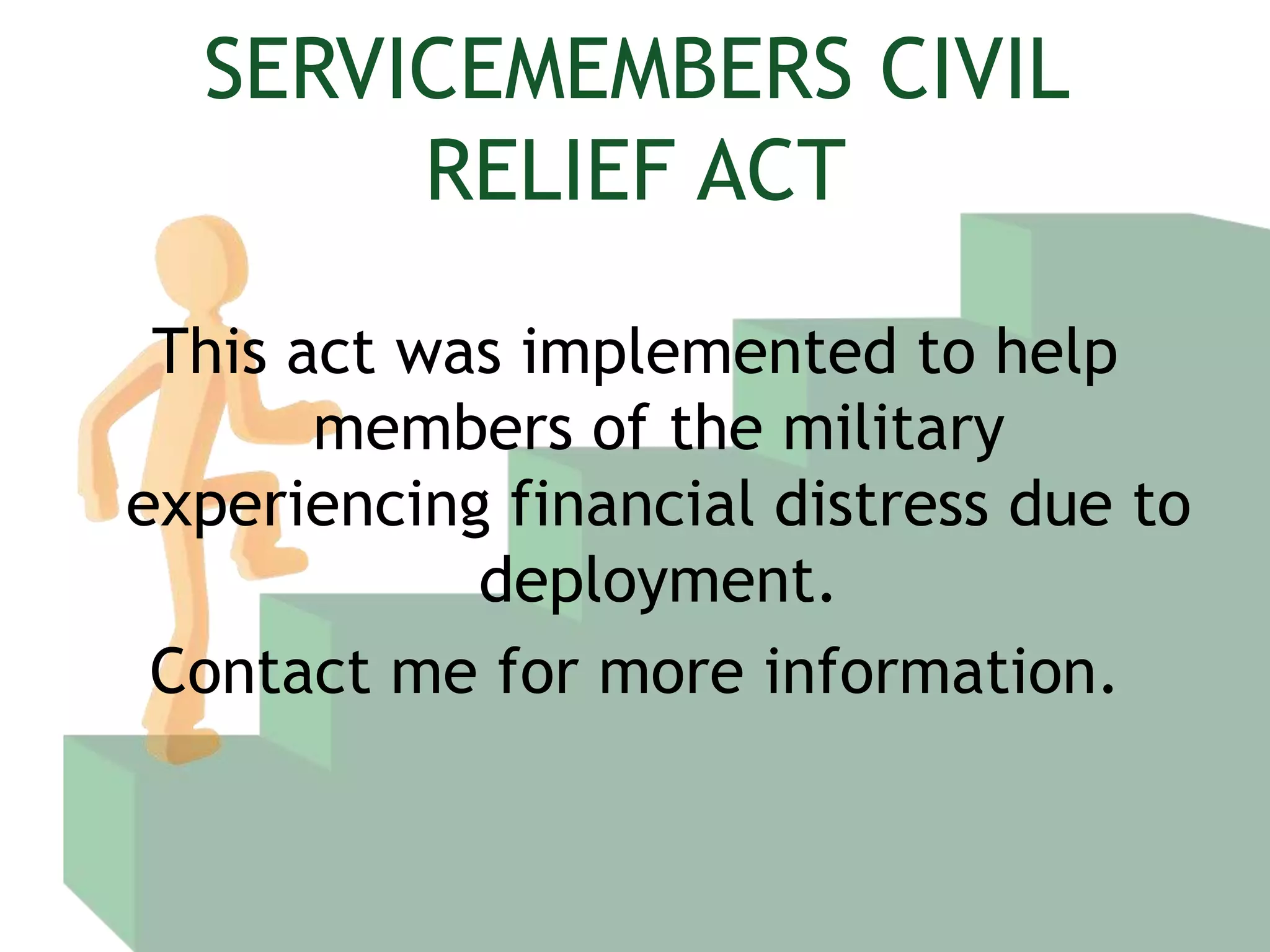 SERVICEMEMBERS CIVIL RELIEF ACT

This act was implemented to help members of the military experiencing financial distress due to deployment.

Contact me for more information.